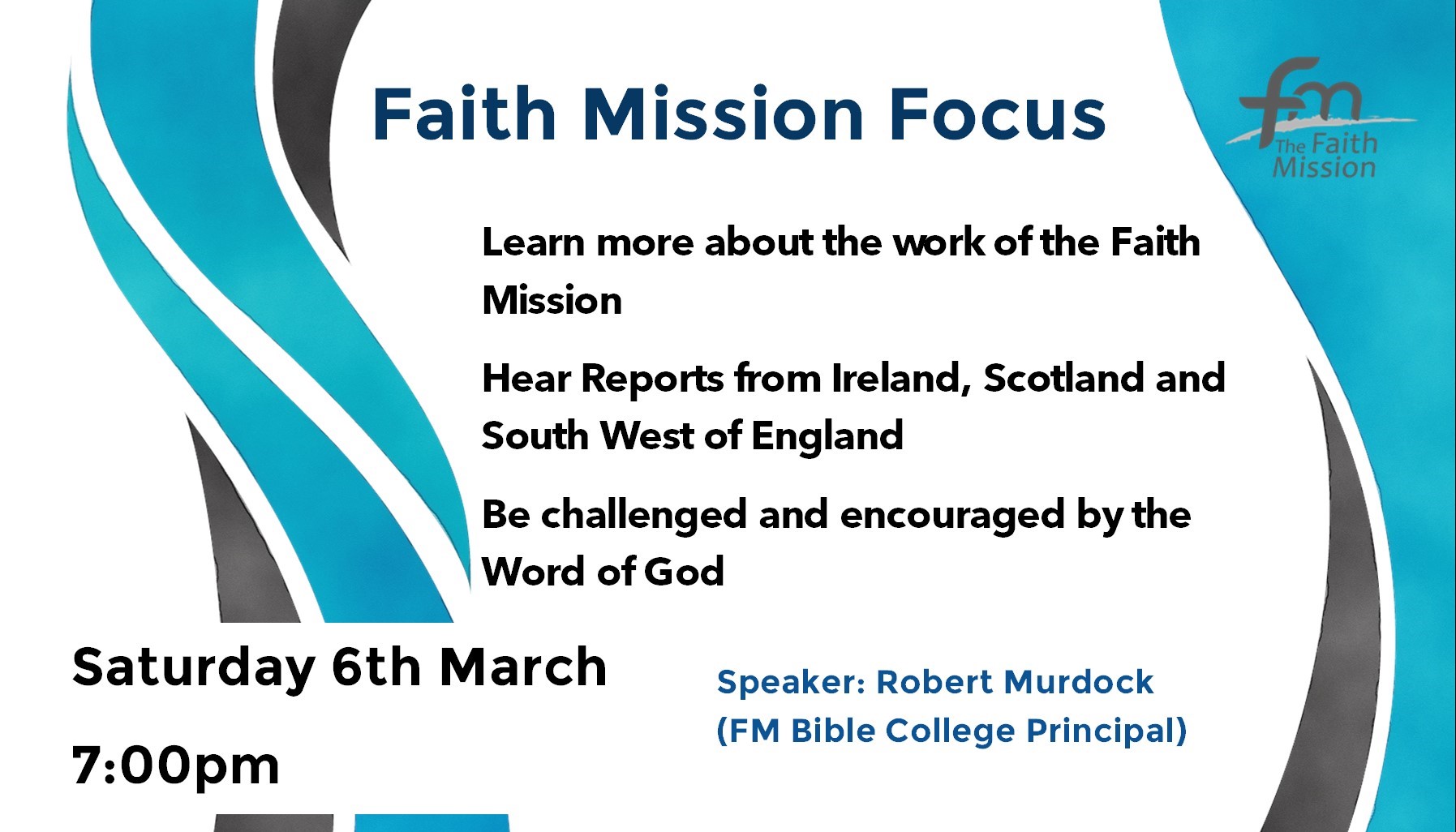 Faith Mission Focus

fm The Faith Mission

Learn more about the work of the Faith Mission

Hear Reports from Ireland, Scotland and South West of England

Be challenged and encouraged by the Word of God

Saturday 6th March

7:00pm

Speaker: Robert Murdock (FM Bible College Principal)